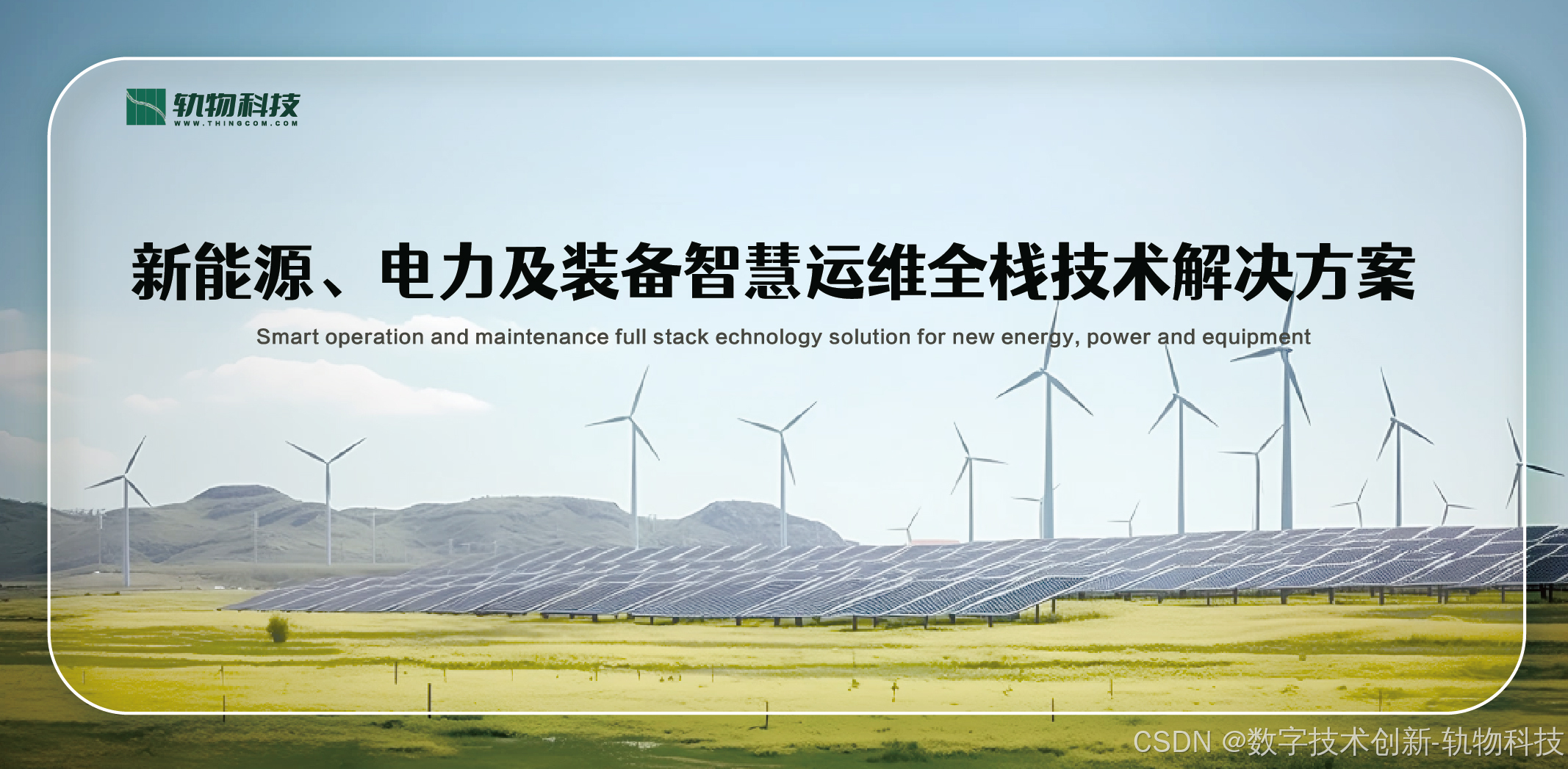 轨物科技
WWW.THINGCOM.COM

新能源、电力及装备智慧运维全栈技术解决方案

Smart operation and maintenance full stack echnology solution for new energy, power and equipment

CSDN @数字技术创新-轨物科技